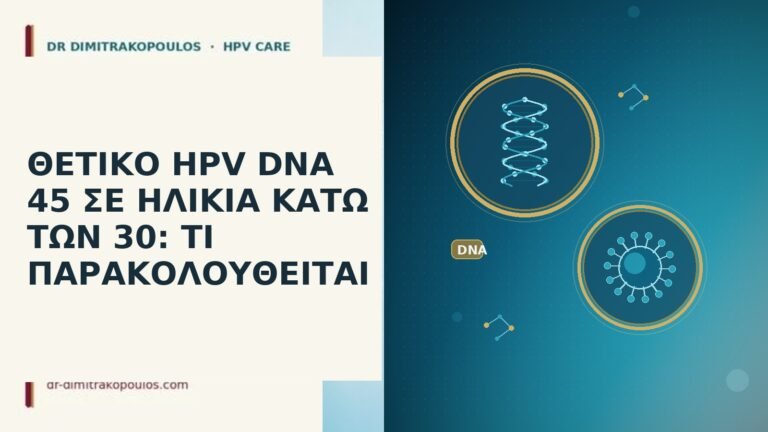 DR DIMITRAKOPOULOS · HPV CARE

ΘΕΤΙΚΟ HPV DNA 45 ΣΕ ΗΛΙΚΙΑ ΚΑΤΩ ΤΩΝ 30: ΤΙ ΠΑΡΑΚΟΛΟΥΘΕΙΤΑΙ

DNA

dr-dimitrakopoulos.com